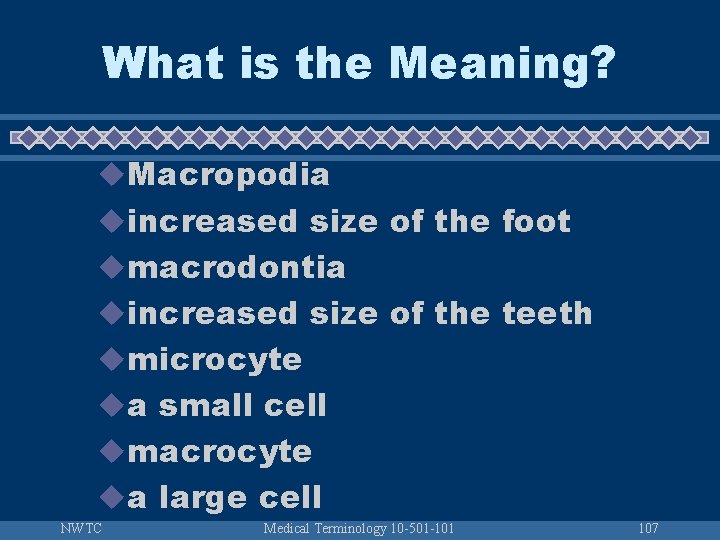 What is the Meaning?

Macropodia

increased size of the foot

macrodontia

increased size of the teeth

microcyte

a small cell

macrocyte

a large cell

NWTC Medical Terminology 10-501-101 107